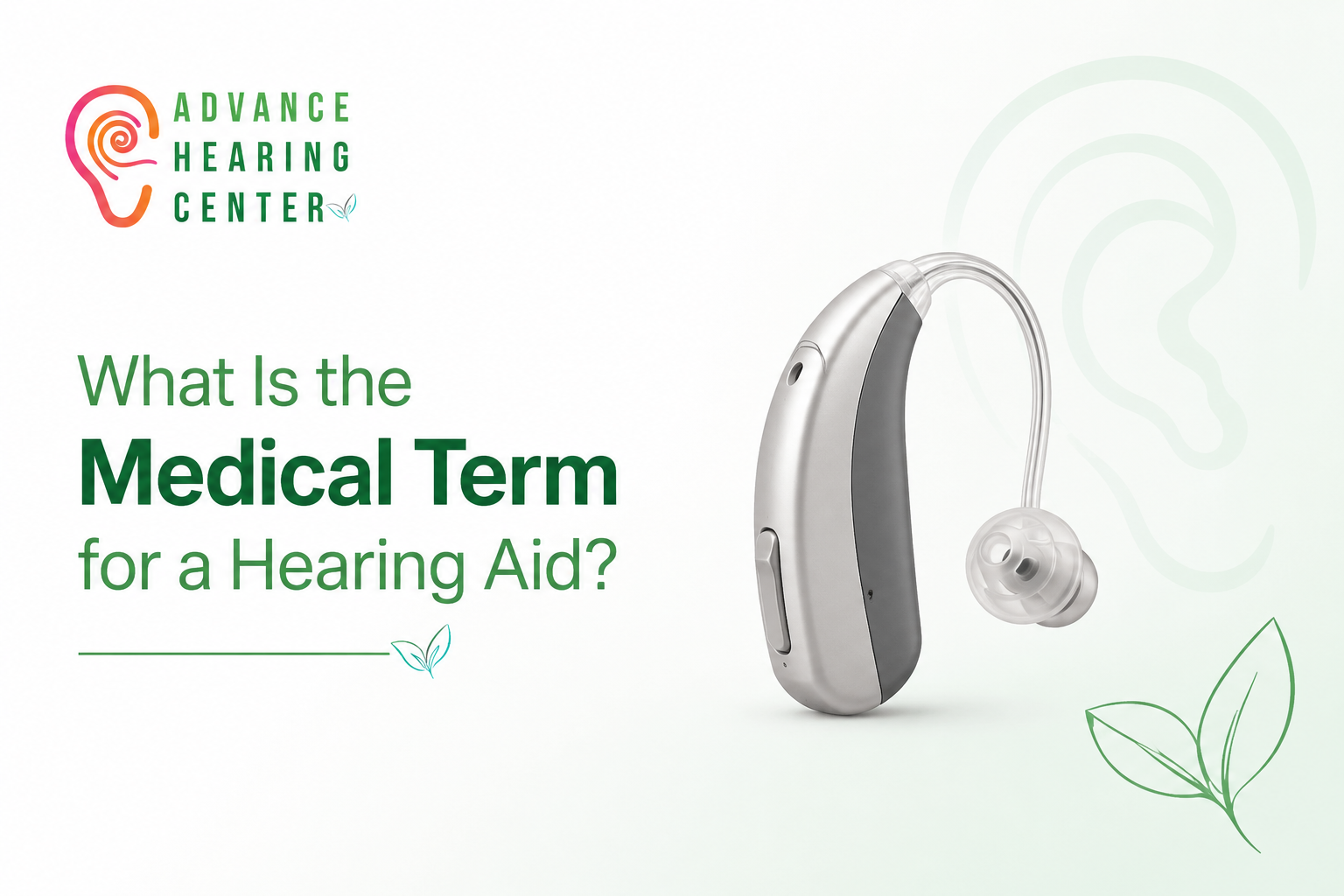 ADVANCE
HEARING
CENTER

What Is the
Medical Term
for a Hearing Aid?